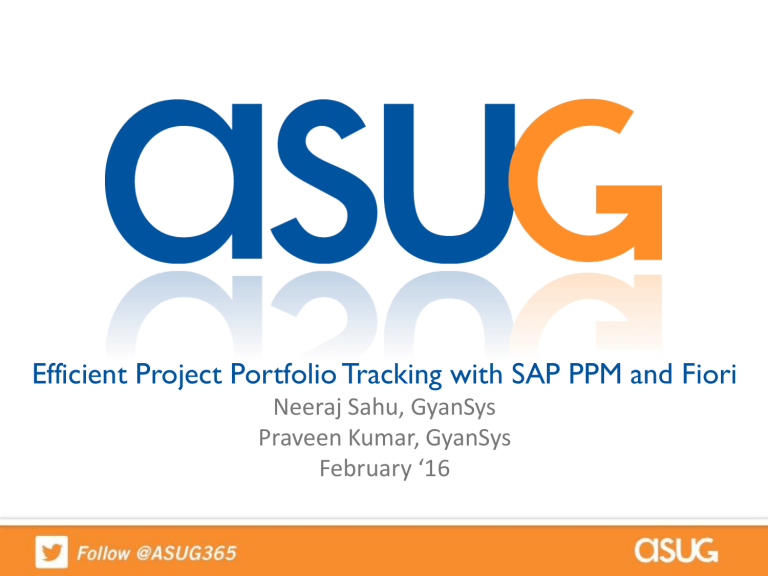 ASUG

Efficient Project Portfolio Tracking with SAP PPM and Fiori
Neeraj Sahu, GyanSys
Praveen Kumar, GyanSys
February ‘16

Follow @ASUG365

ASUG